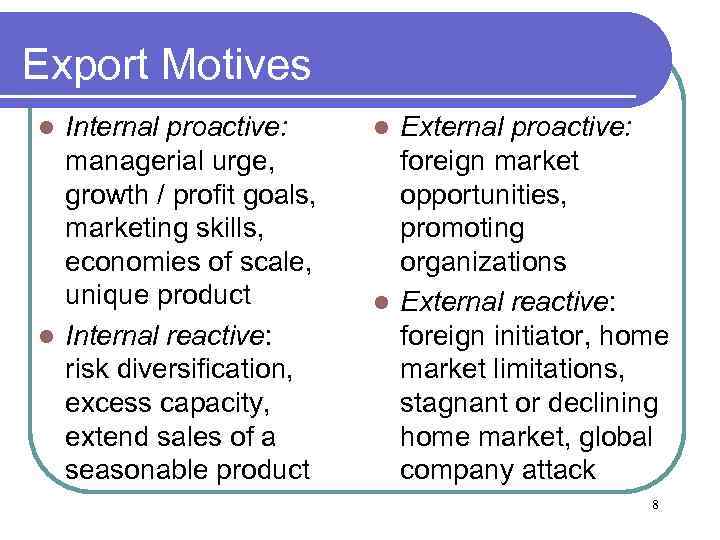 Export Motives

- Internal proactive: managerial urge, growth / profit goals, marketing skills, economies of scale, unique product
- Internal reactive: risk diversification, excess capacity, extend sales of a seasonable product

- External proactive: foreign market opportunities, promoting organizations
- External reactive: foreign initiator, home market limitations, stagnant or declining home market, global company attack

8